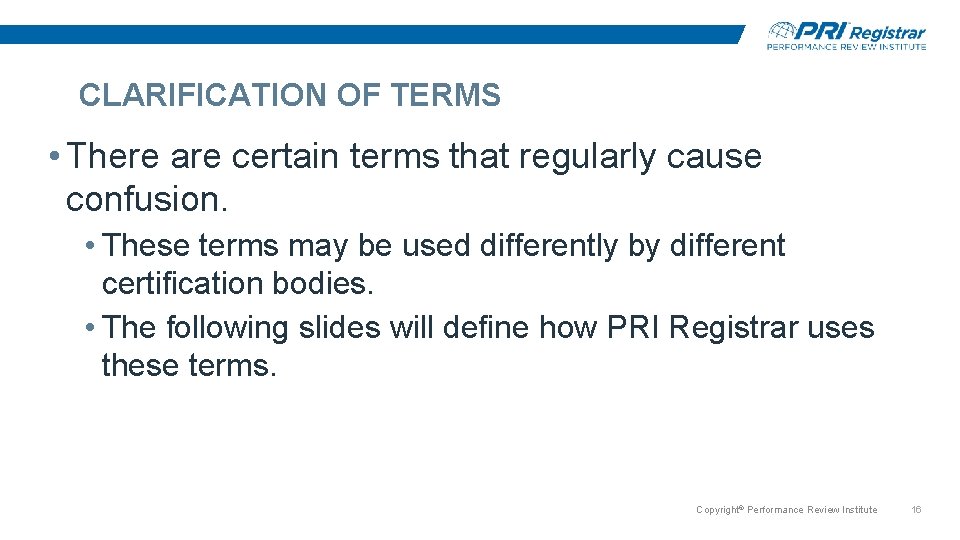 PRI Registrar
PERFORMANCE REVIEW INSTITUTE

CLARIFICATION OF TERMS

• There are certain terms that regularly cause confusion.

• These terms may be used differently by different certification bodies.

• The following slides will define how PRI Registrar uses these terms.

Copyright© Performance Review Institute 16